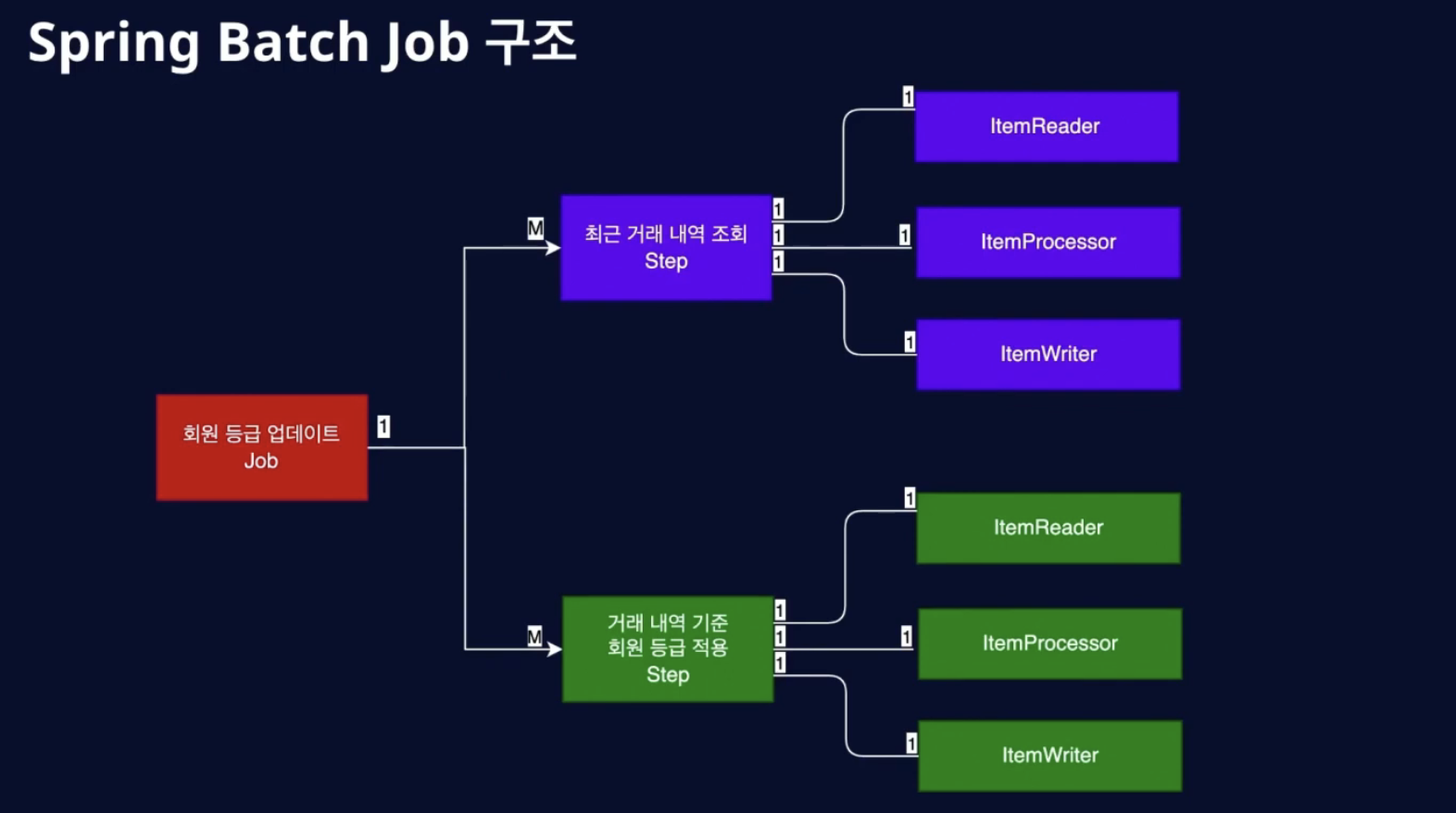 Spring Batch Job 구조

회원 등급 업데이트
Job

1

M

최근 거래 내역 조회
Step

1
1
1

1
ItemReader

1
ItemProcessor

1
ItemWriter

M

거래 내역 기준
회원 등급 적용
Step

1
1
1

1
ItemReader

1
ItemProcessor

1
ItemWriter